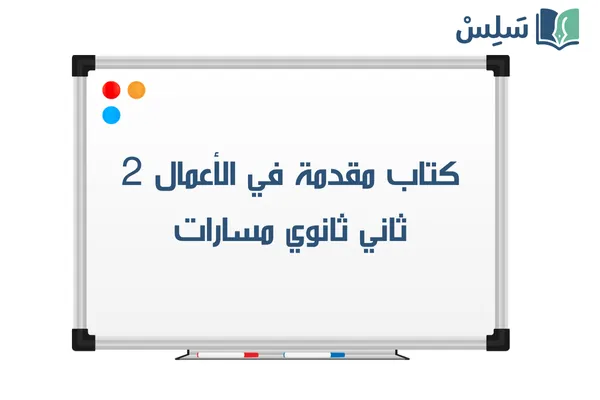 سَلِسْ

كتاب مقدمة في الأعمال 2
ثاني ثانوي مسارات